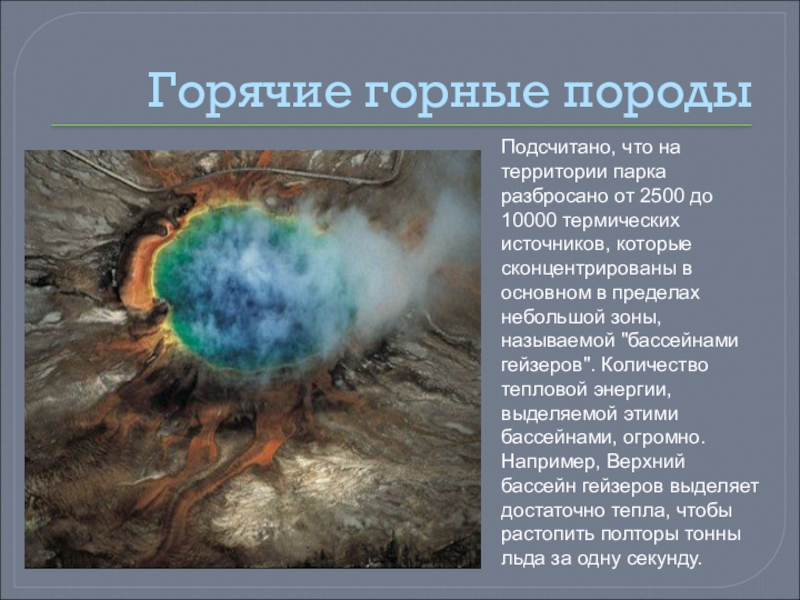 Горячие горные породы

Подсчитано, что на территории парка разбросано от 2500 до 10000 термических источников, которые сконцентрированы в основном в пределах небольшой зоны, называемой "бассейнами гейзеров". Количество тепловой энергии, выделяемой этими бассейнами, огромно. Например, Верхний бассейн гейзеров выделяет достаточно тепла, чтобы растопить полторы тонны льда за одну секунду.